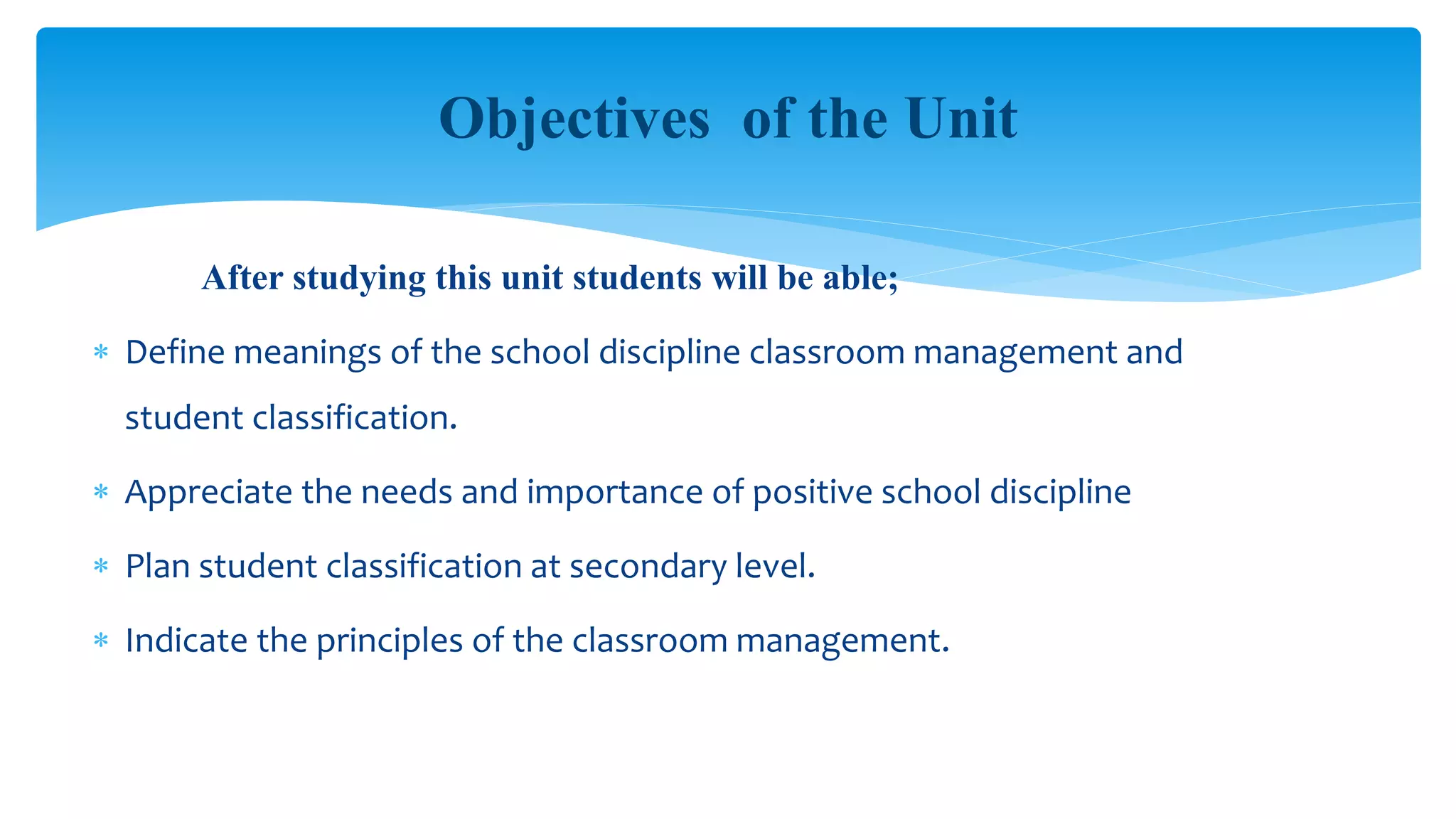 Objectives of the Unit

After studying this unit students will be able;

* Define meanings of the school discipline classroom management and student classification.
* Appreciate the needs and importance of positive school discipline
* Plan student classification at secondary level.
* Indicate the principles of the classroom management.